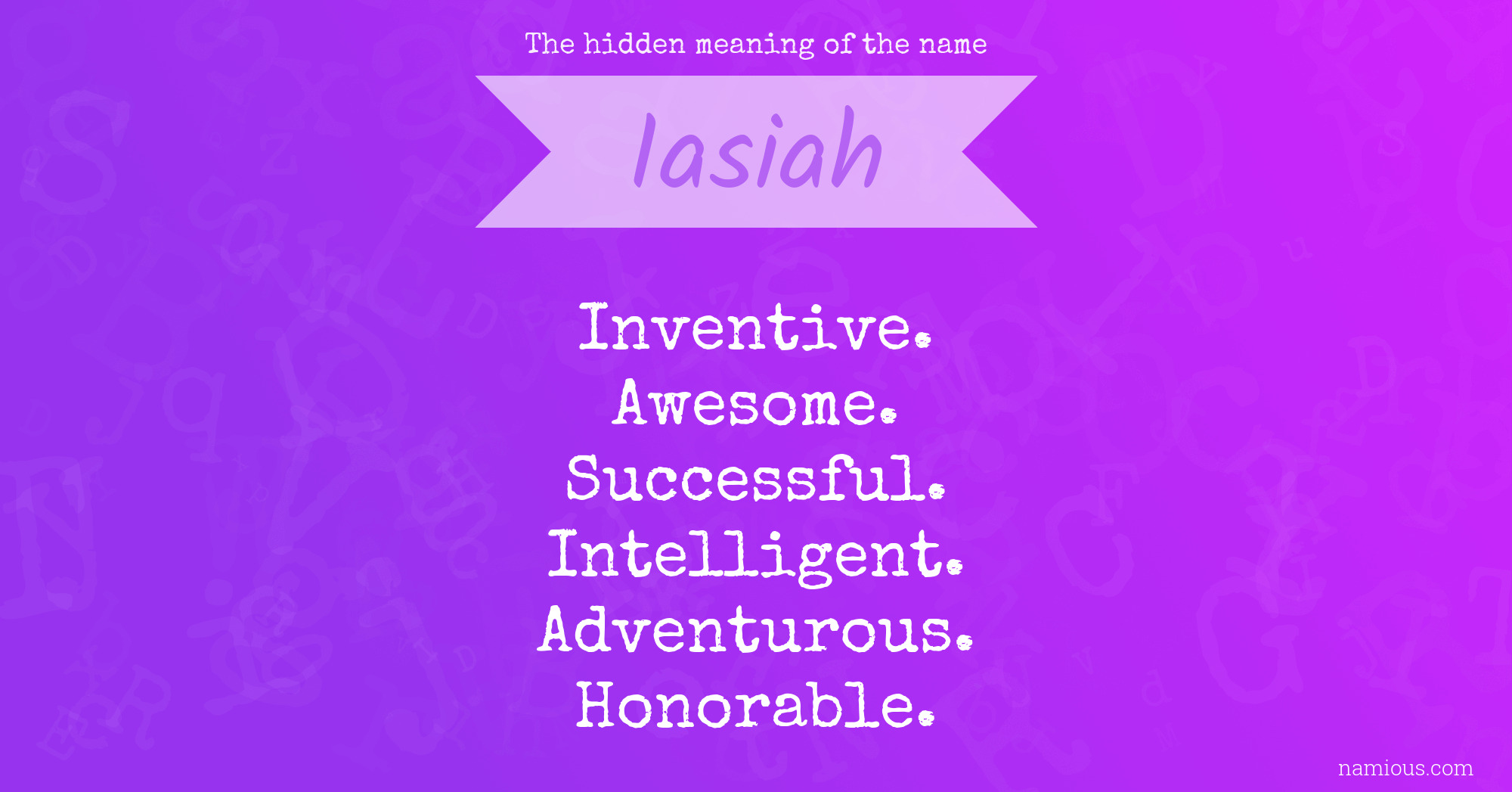 The hidden meaning of the name

Iasiah

Inventive.
Awesome.
Successful.
Intelligent.
Adventurous.
Honorable.

namious.com